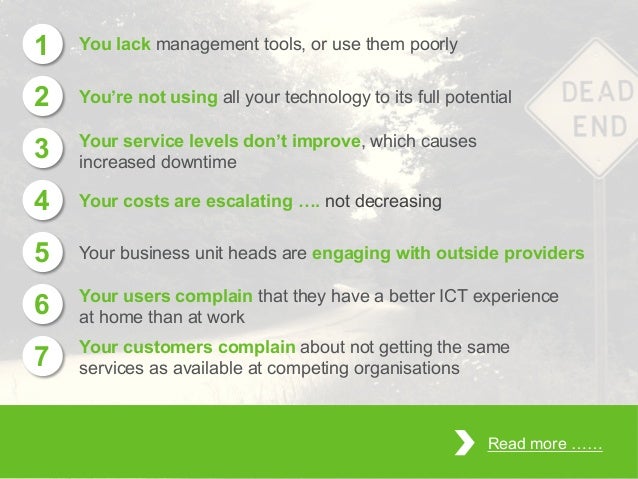 1 You lack management tools, or use them poorly

2 You're not using all your technology to its full potential

3 Your service levels don't improve, which causes increased downtime

4 Your costs are escalating …. not decreasing

5 Your business unit heads are engaging with outside providers

6 Your users complain that they have a better ICT experience at home than at work

7 Your customers complain about not getting the same services as available at competing organisations

DEAD END

Read more ……